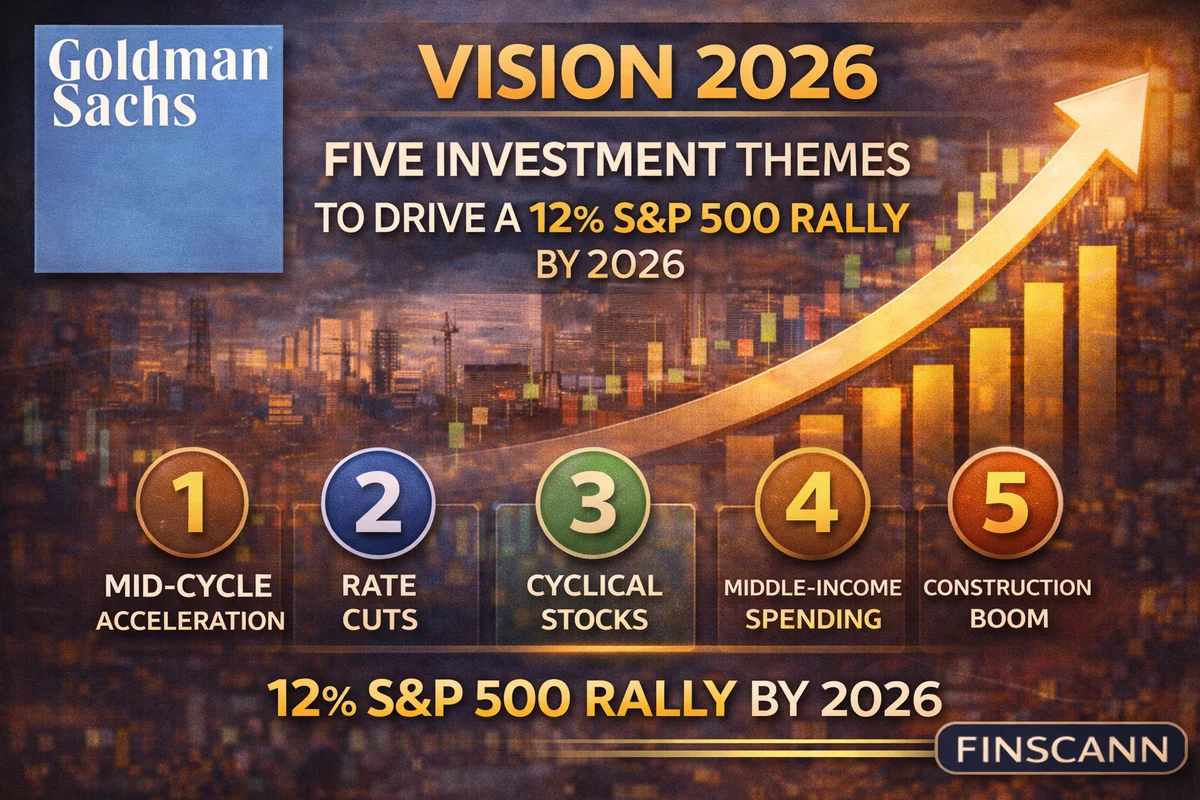 Goldman Sachs

VISION 2026

FIVE INVESTMENT THEMES TO DRIVE A 12% S&P 500 RALLY BY 2026

1
MID-CYCLE ACCELERATION

2
RATE CUTS

3
CYCLICAL STOCKS

4
MIDDLE-INCOME SPENDING

5
CONSTRUCTION BOOM

12% S&P 500 RALLY BY 2026

FINSCANN